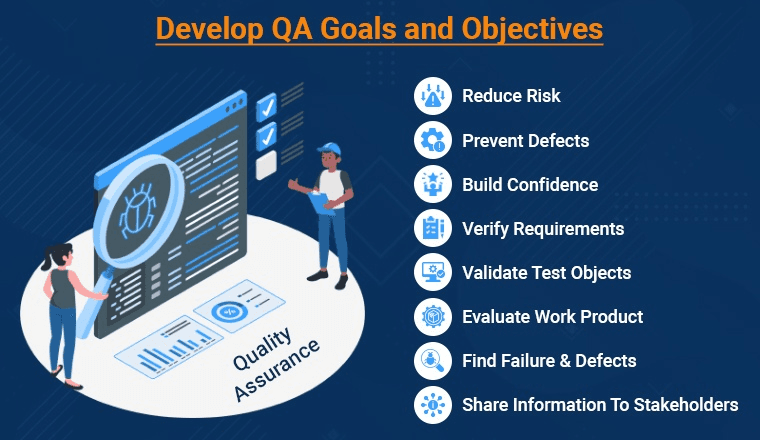 Develop QA Goals and Objectives

Quality Assurance

Reduce Risk
Prevent Defects
Build Confidence
Verify Requirements
Validate Test Objects
Evaluate Work Product
Find Failure & Defects
Share Information To Stakeholders